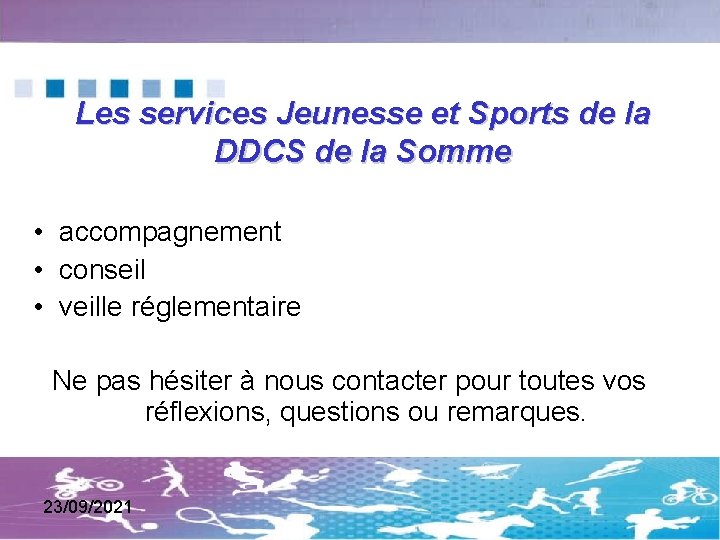 Les services Jeunesse et Sports de la DDCS de la Somme

• accompagnement
• conseil
• veille réglementaire

Ne pas hésiter à nous contacter pour toutes vos réflexions, questions ou remarques.

23/09/2021